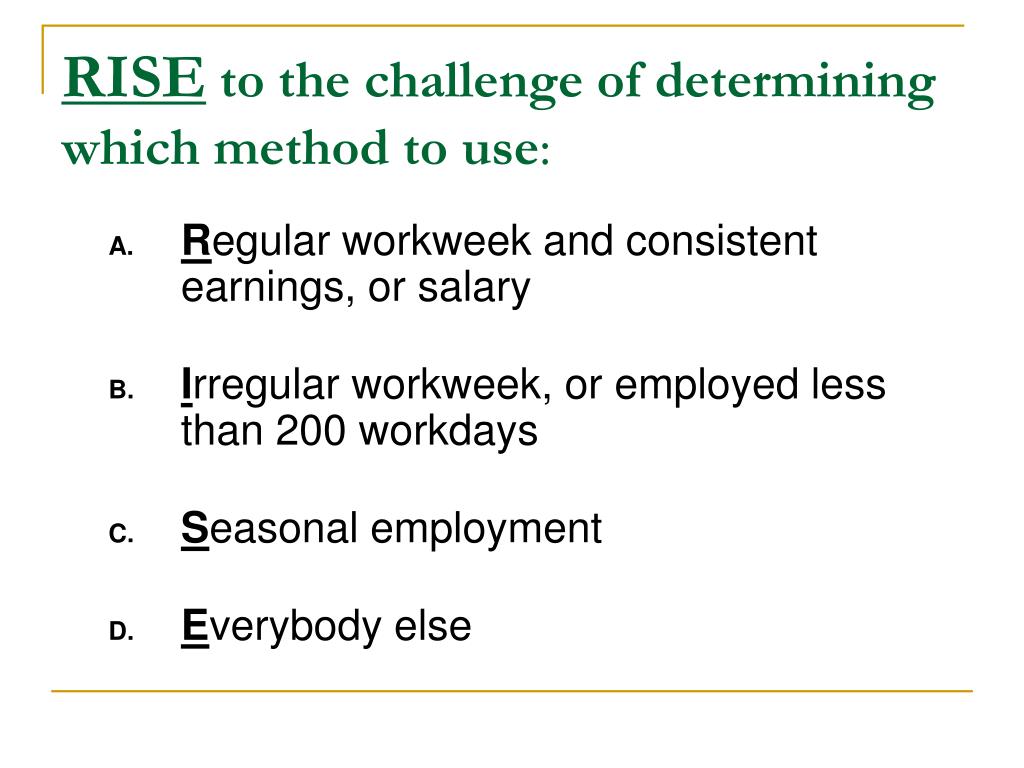 RISE to the challenge of determining which method to use:

A. Regular workweek and consistent earnings, or salary

B. Irregular workweek, or employed less than 200 workdays

C. Seasonal employment

D. Everybody else